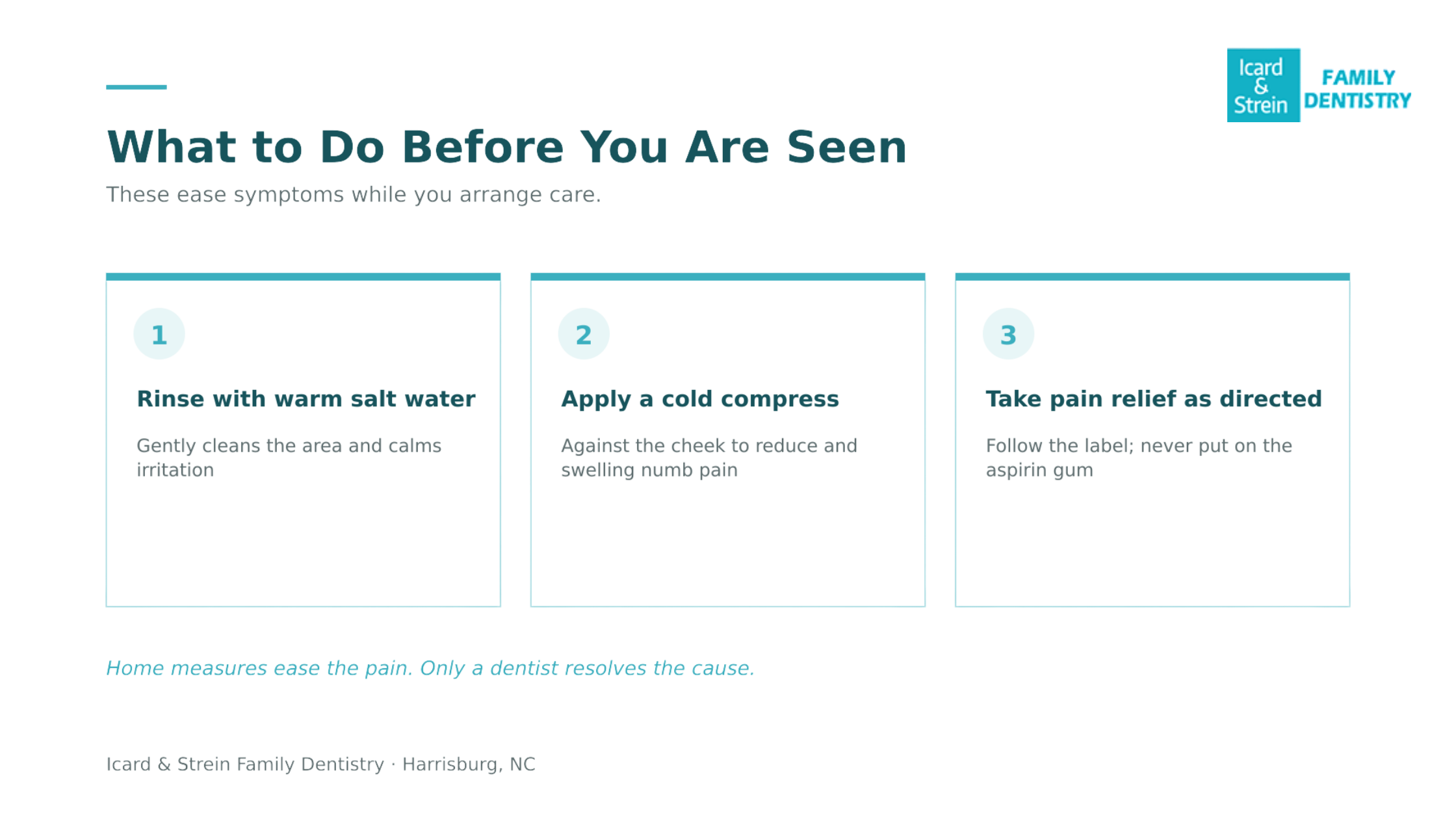 Icard & Strein FAMILY DENTISTRY

What to Do Before You Are Seen

These ease symptoms while you arrange care.

1

Rinse with warm salt water

Gently cleans the area and calms irritation

2

Apply a cold compress

Against the cheek to reduce and swelling numb pain

3

Take pain relief as directed

Follow the label; never put on the aspirin gum

Home measures ease the pain. Only a dentist resolves the cause.

Icard & Strein Family Dentistry · Harrisburg, NC